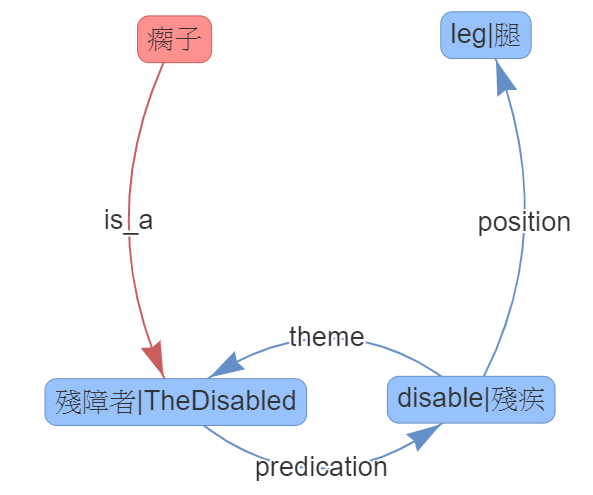 瘸子

leg|腿

is_a

position

theme

殘障者|TheDisabled

disable|殘疾

predication